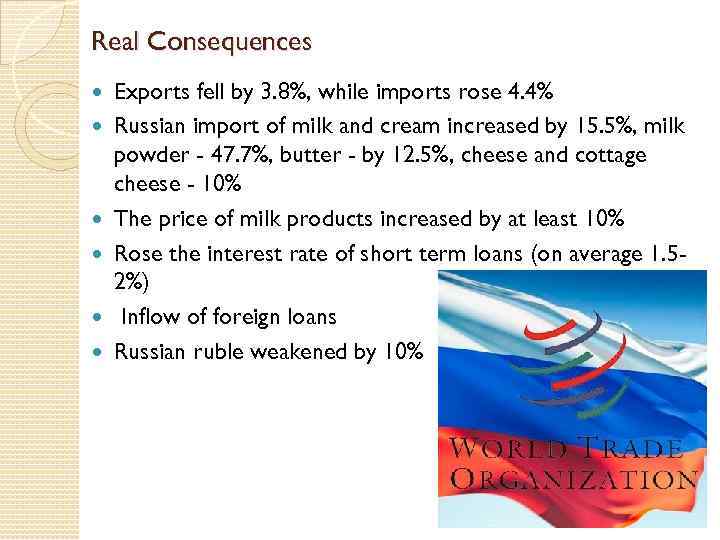 Real Consequences

- Exports fell by 3.8%, while imports rose 4.4%
- Russian import of milk and cream increased by 15.5%, milk powder - 47.7%, butter - by 12.5%, cheese and cottage cheese - 10%
- The price of milk products increased by at least 10%
- Rose the interest rate of short term loans (on average 1.5-2%)
- Inflow of foreign loans
- Russian ruble weakened by 10%

WORLD TRADE ORGANIZATION